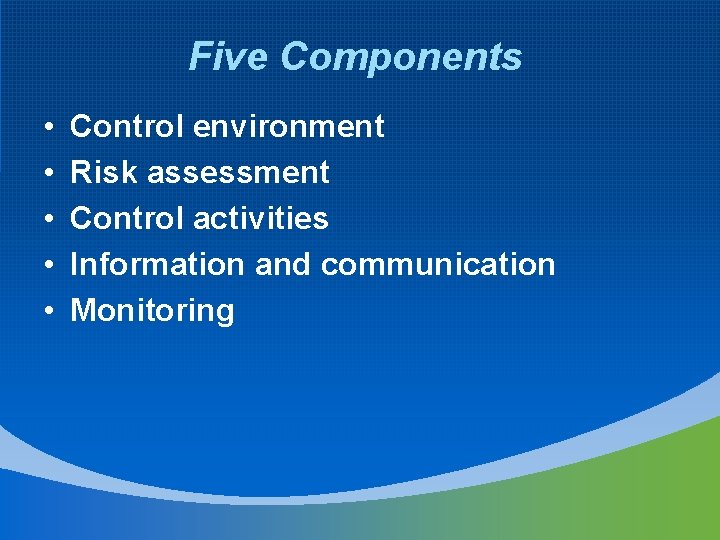 Five Components

• Control environment
• Risk assessment
• Control activities
• Information and communication
• Monitoring